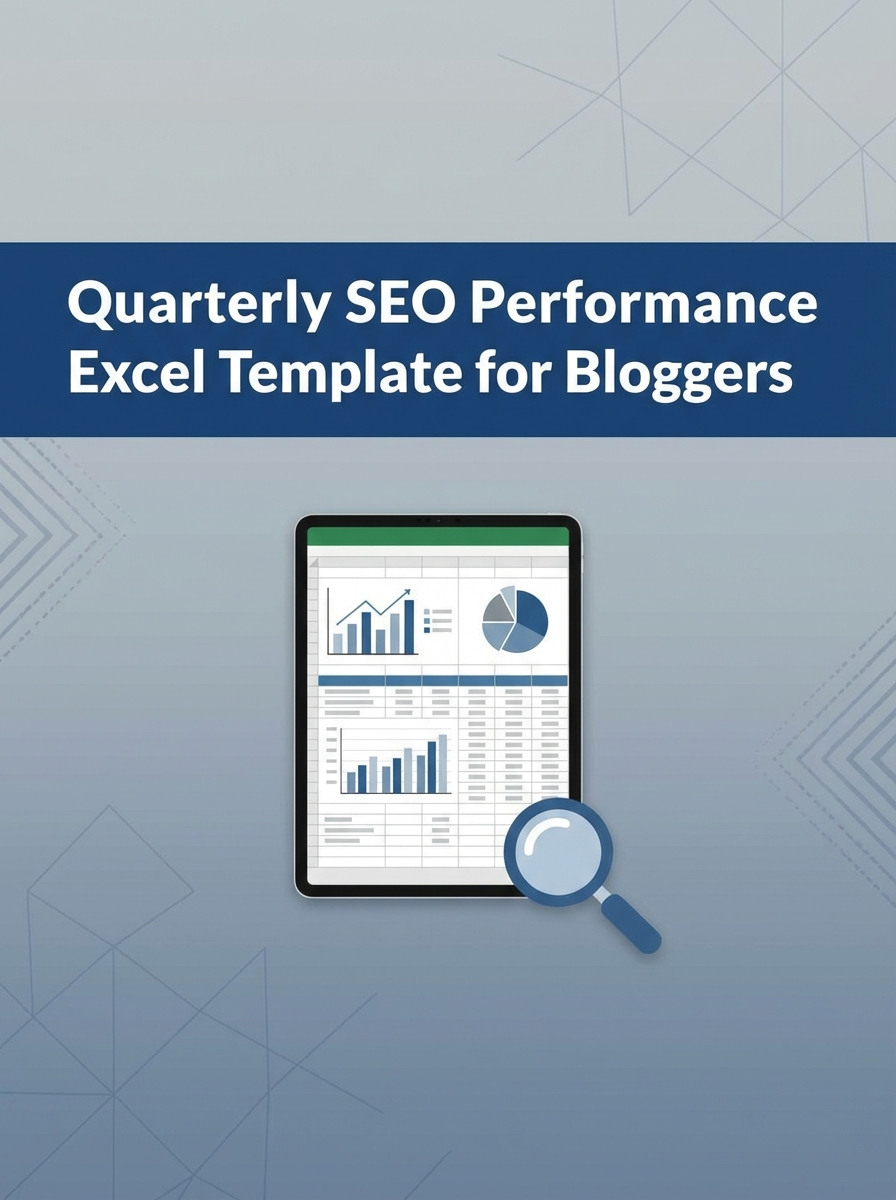 Quarterly SEO Performance Excel Template for Bloggers